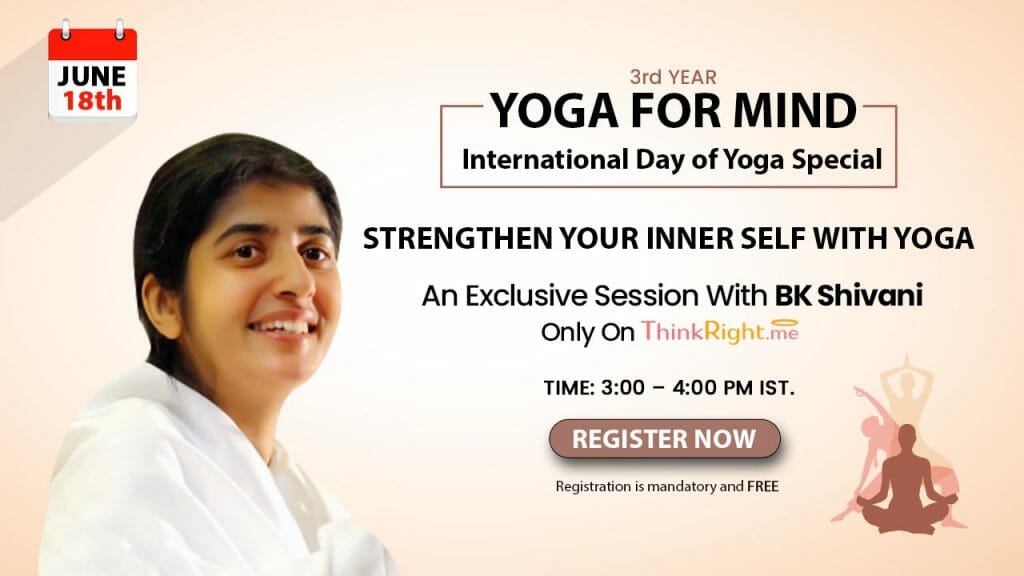 JUNE
18th

3rd YEAR
YOGA FOR MIND
International Day of Yoga Special

STRENGTHEN YOUR INNER SELF WITH YOGA

An Exclusive Session With BK Shivani
Only On ThinkRight.me

TIME: 3:00 – 4:00 PM IST.

REGISTER NOW

Registration is mandatory and FREE